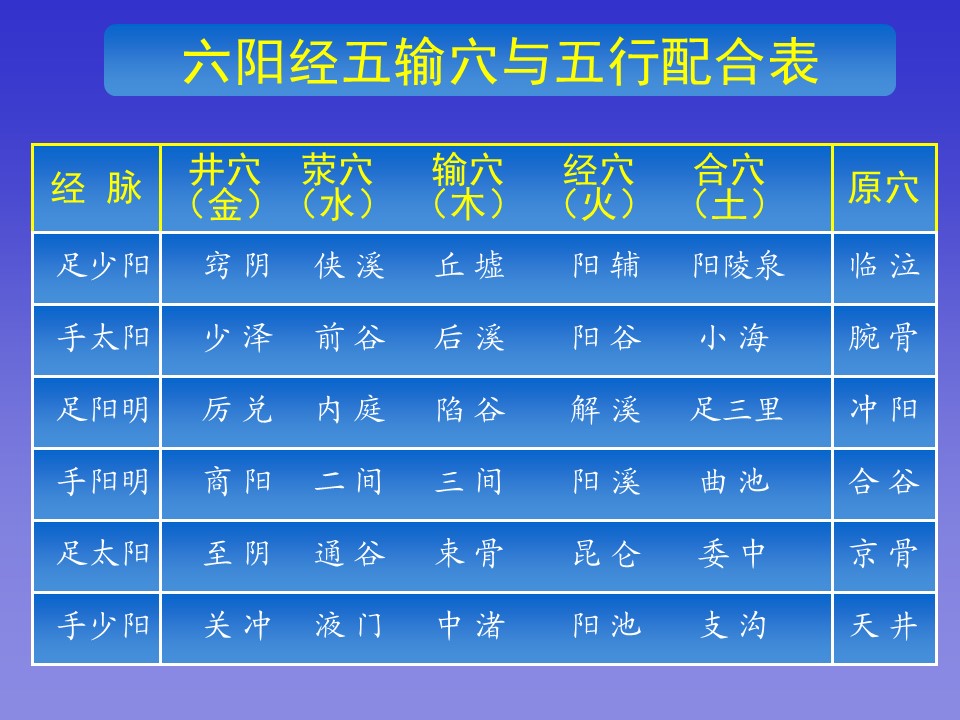 六阳经五输穴与五行配合表

| 经 脉 | 井穴（金） | 荥穴（水） | 输穴（木） | 经穴（火） | 合穴（土） | 原穴 |
|---|---|---|---|---|---|---|
| 足少阳 | 窍 阴 | 侠 溪 | 丘 墟 | 阳 辅 | 阳陵泉 | 临 泣 |
| 手太阳 | 少 泽 | 前 谷 | 后 溪 | 阳 谷 | 小 海 | 腕 骨 |
| 足阳明 | 厉 兑 | 内 庭 | 陷 谷 | 解 溪 | 足三里 | 冲 阳 |
| 手阳明 | 商 阳 | 二 间 | 三 间 | 阳 溪 | 曲 池 | 合 谷 |
| 足太阳 | 至 阴 | 通 谷 | 束 骨 | 昆 仑 | 委 中 | 京 骨 |
| 手少阳 | 关 冲 | 液 门 | 中 渚 | 阳 池 | 支 沟 | 天 井 |